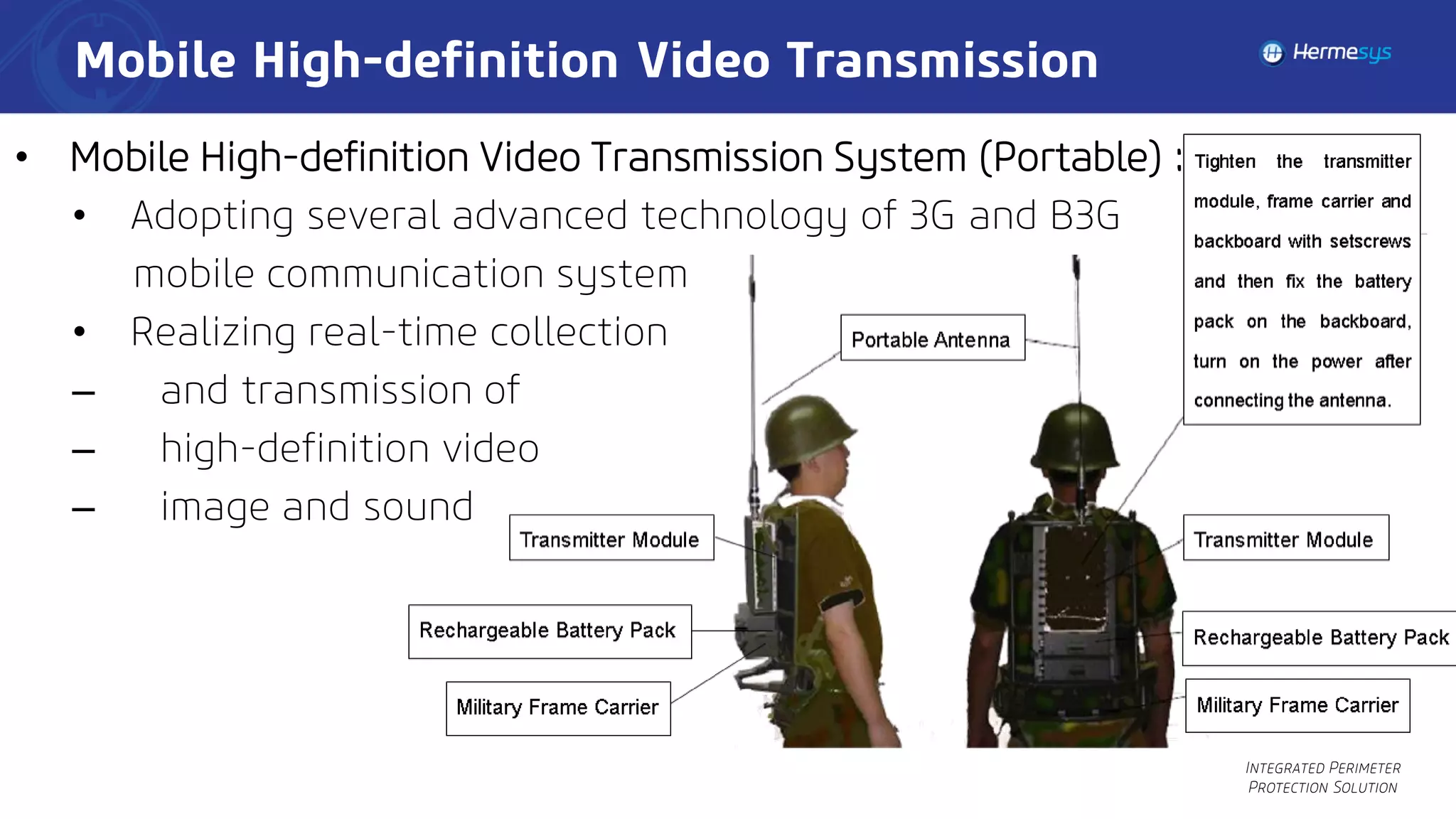 Mobile High-definition Video Transmission

Hermesys

• Mobile High-definition Video Transmission System (Portable) :

• Adopting several advanced technology of 3G and B3G mobile communication system

• Realizing real-time collection

– and transmission of

– high-definition video

– image and sound

Tighten the transmitter module, frame carrier and backboard with setscrews and then fix the battery pack on the backboard, turn on the power after connecting the antenna.

Portable Antenna

Transmitter Module

Rechargeable Battery Pack

Military Frame Carrier

Transmitter Module

Rechargeable Battery Pack

Military Frame Carrier

INTEGRATED PERIMETER PROTECTION SOLUTION